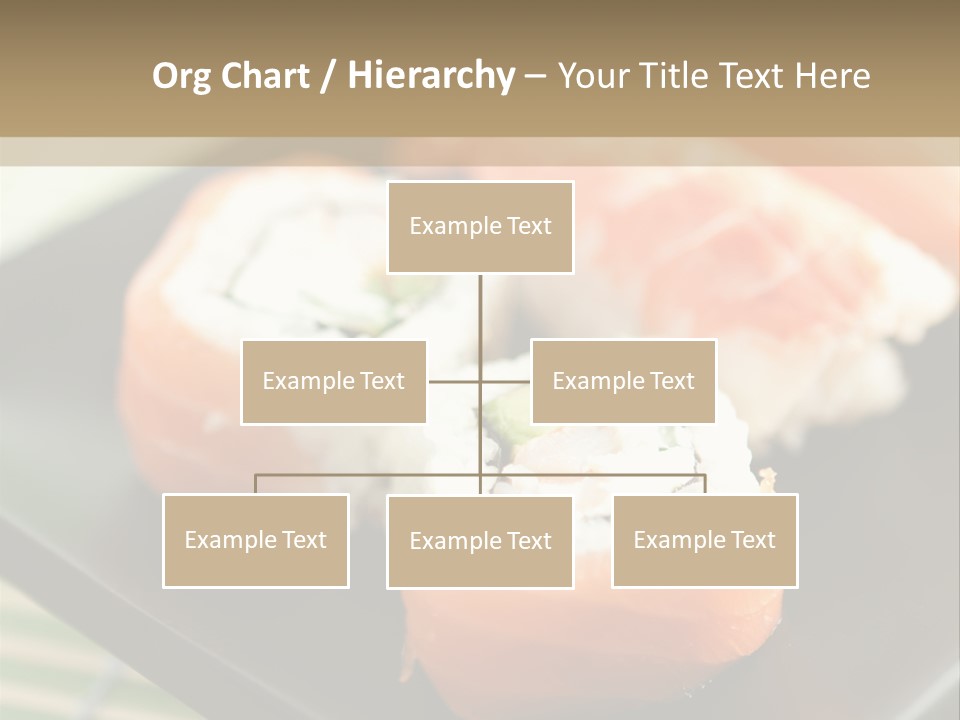 Org Chart / Hierarchy – Your Title Text Here

Example Text

Example Text

Example Text

Example Text

Example Text

Example Text